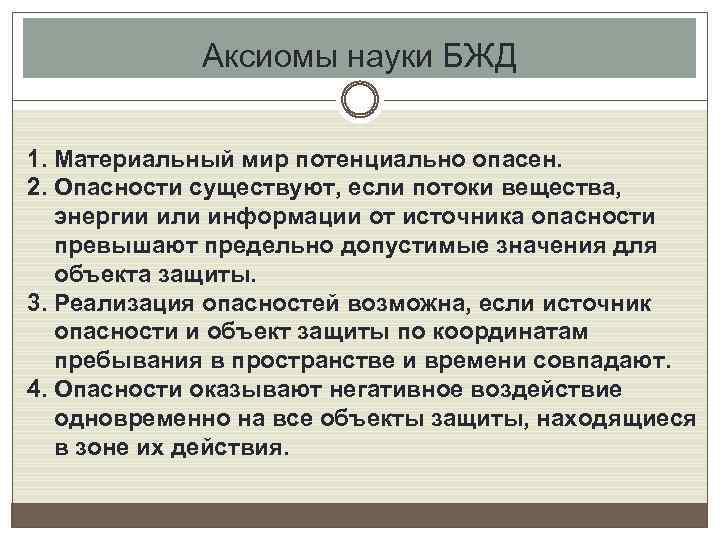 Аксиомы науки БЖД

1. Материальный мир потенциально опасен.
2. Опасности существуют, если потоки вещества, энергии или информации от источника опасности превышают предельно допустимые значения для объекта защиты.
3. Реализация опасностей возможна, если источник опасности и объект защиты по координатам пребывания в пространстве и времени совпадают.
4. Опасности оказывают негативное воздействие одновременно на все объекты защиты, находящиеся в зоне их действия.